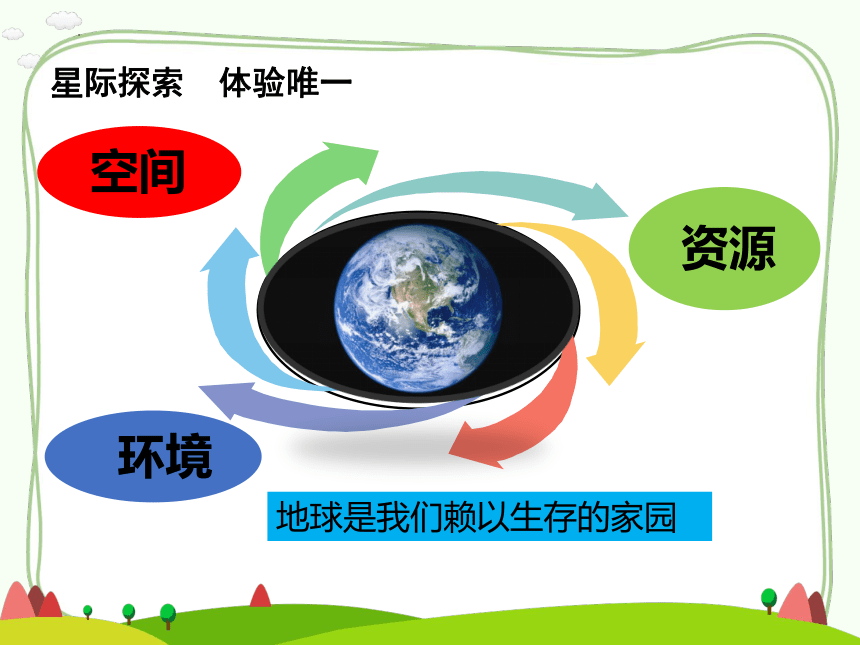 星际探索　体验唯一

空间

资源

环境

地球是我们赖以生存的家园